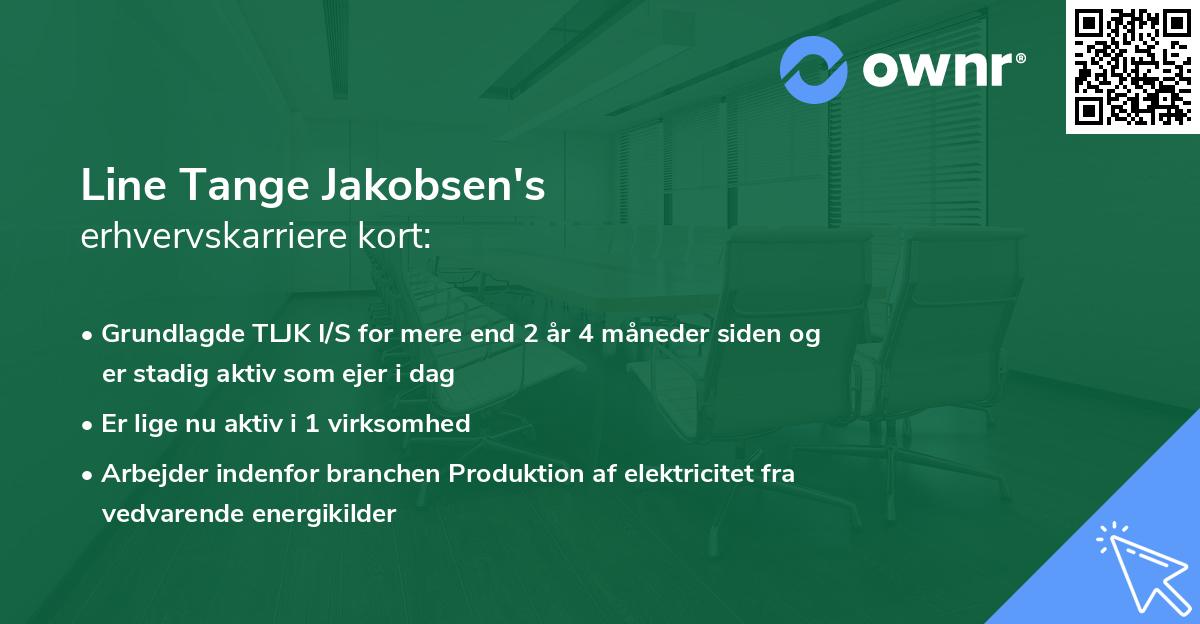 ownr®

Line Tange Jakobsen's
erhvervskarriere kort:

• Grundlagde TLJK I/S for mere end 2 år 4 måneder siden og er stadig aktiv som ejer i dag

• Er lige nu aktiv i 1 virksomhed

• Arbejder indenfor branchen Produktion af elektricitet fra vedvarende energikilder